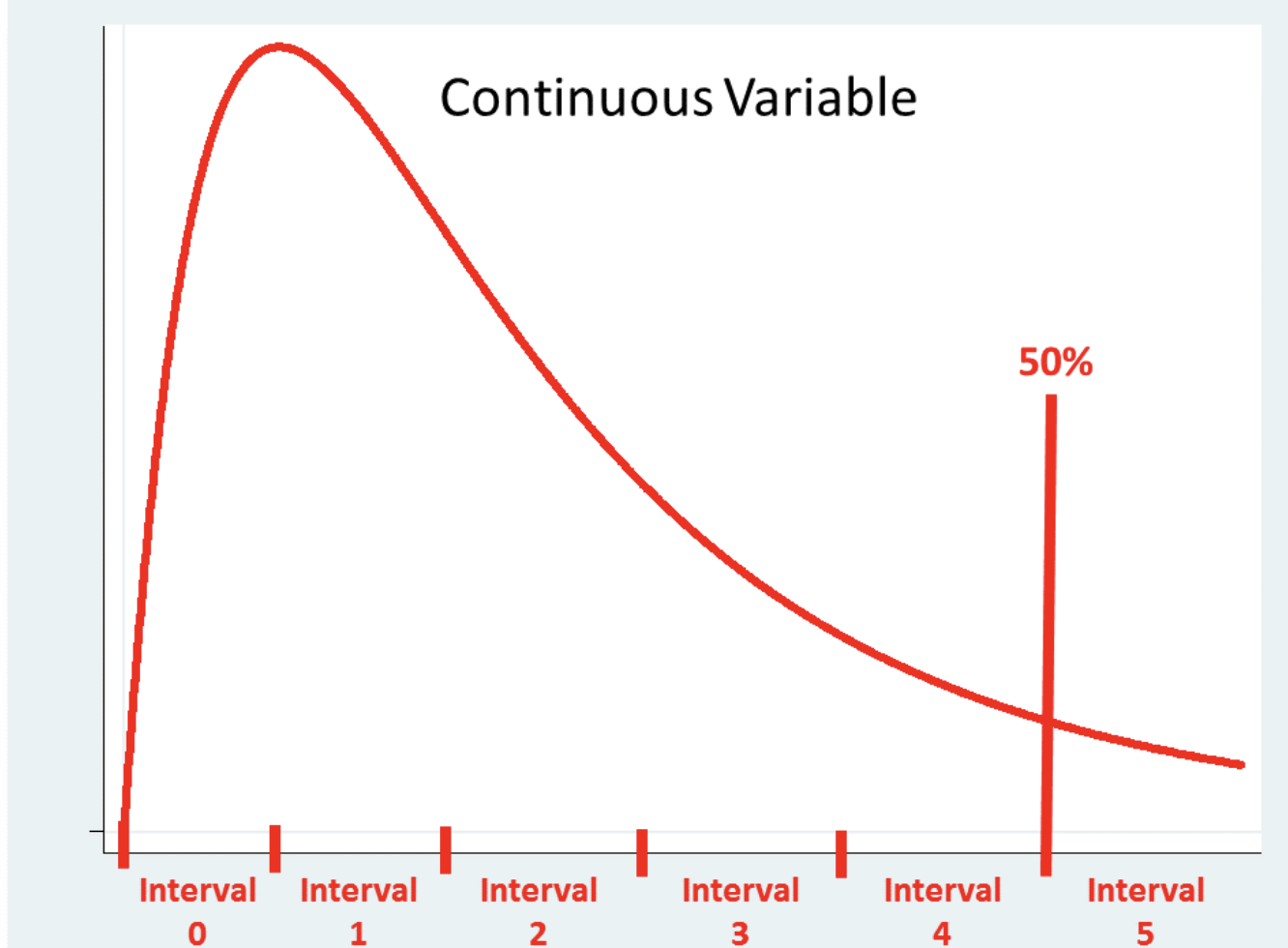 Continuous Variable

50%

Interval 0

Interval 1

Interval 2

Interval 3

Interval 4

Interval 5